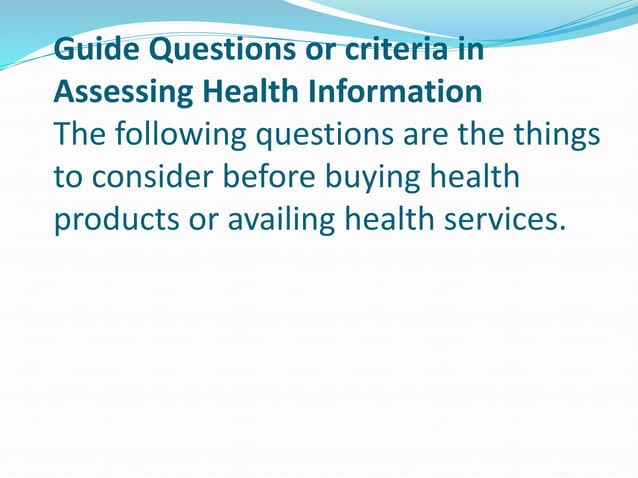 Guide Questions or criteria in Assessing Health Information

The following questions are the things to consider before buying health products or availing health services.